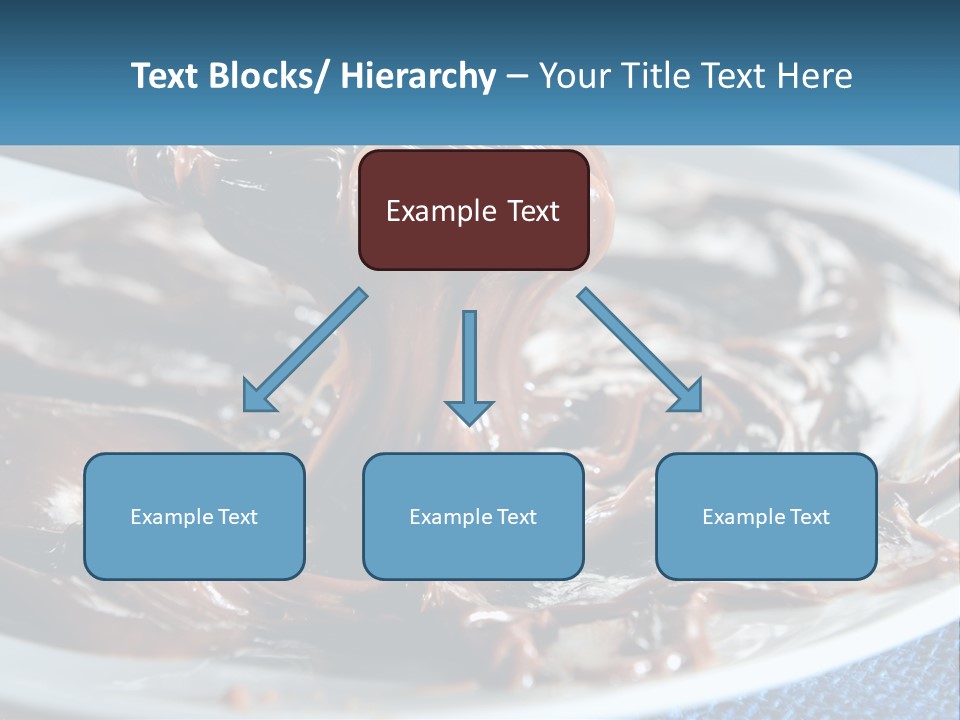 Text Blocks/ Hierarchy – Your Title Text Here

Example Text

Example Text

Example Text

Example Text